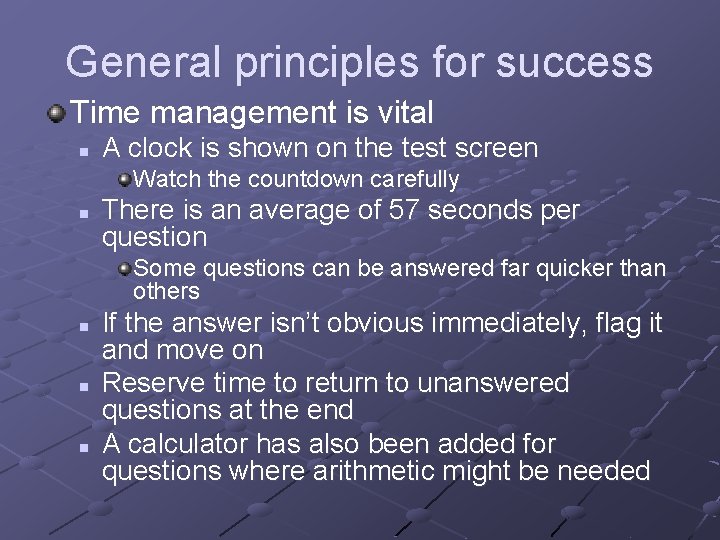 General principles for success

Time management is vital

A clock is shown on the test screen

Watch the countdown carefully

There is an average of 57 seconds per question

Some questions can be answered far quicker than others

If the answer isn't obvious immediately, flag it and move on

Reserve time to return to unanswered questions at the end

A calculator has also been added for questions where arithmetic might be needed